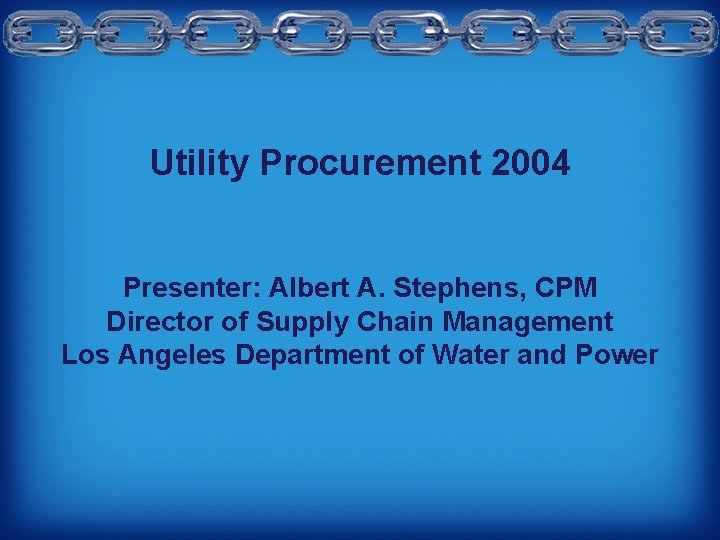 Utility Procurement 2004

Presenter: Albert A. Stephens, CPM
Director of Supply Chain Management
Los Angeles Department of Water and Power